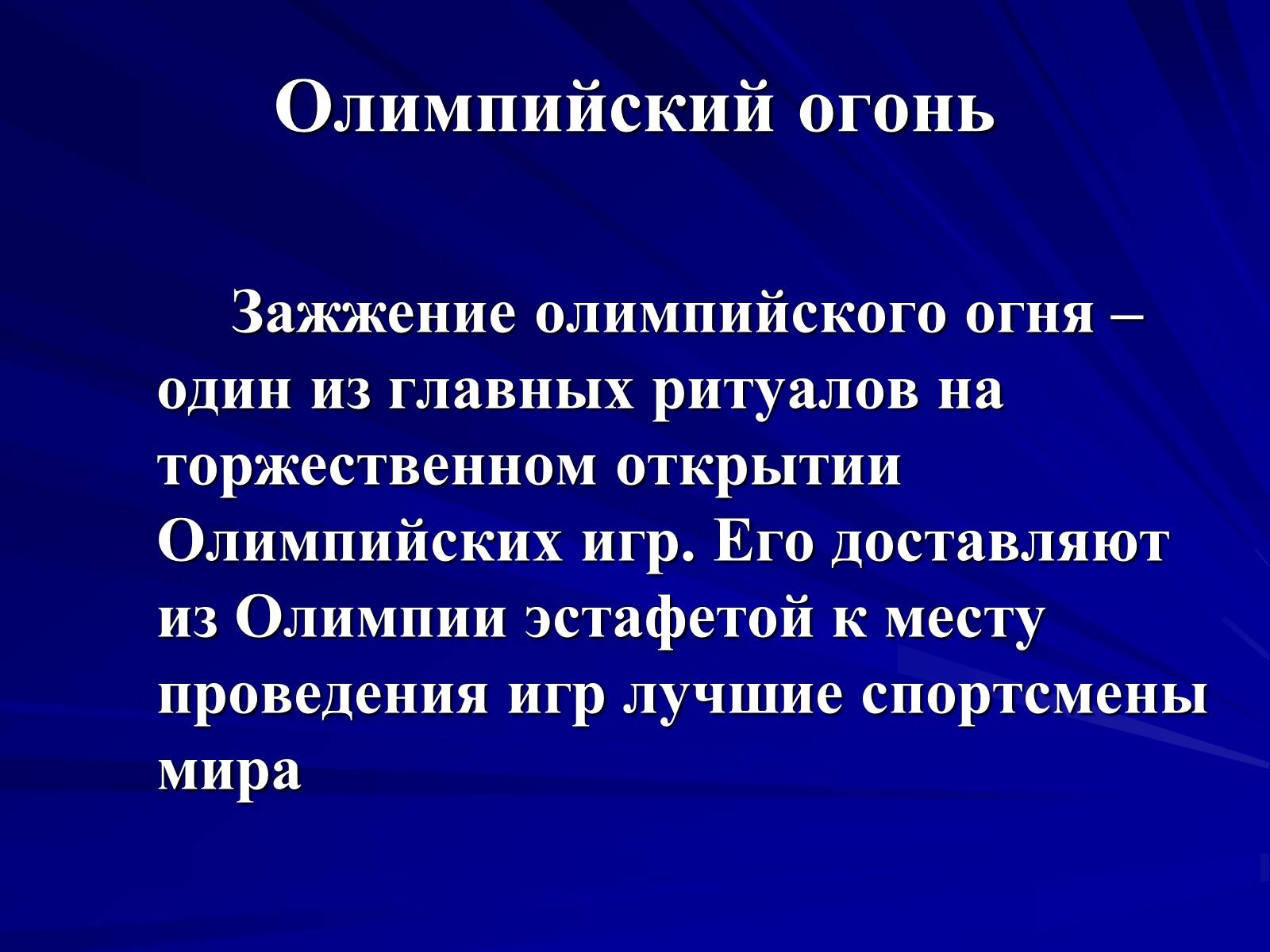 Олимпийский огонь

Зажжение олимпийского огня – один из главных ритуалов на торжественном открытии Олимпийских игр. Его доставляют из Олимпии эстафетой к месту проведения игр лучшие спортсмены мира